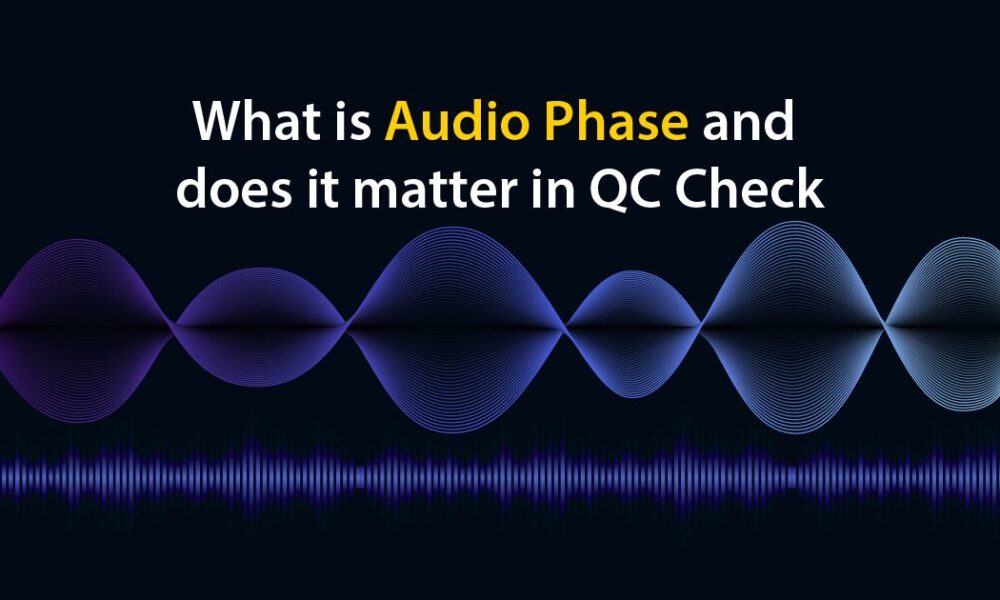 What is Audio Phase and does it matter in QC Check